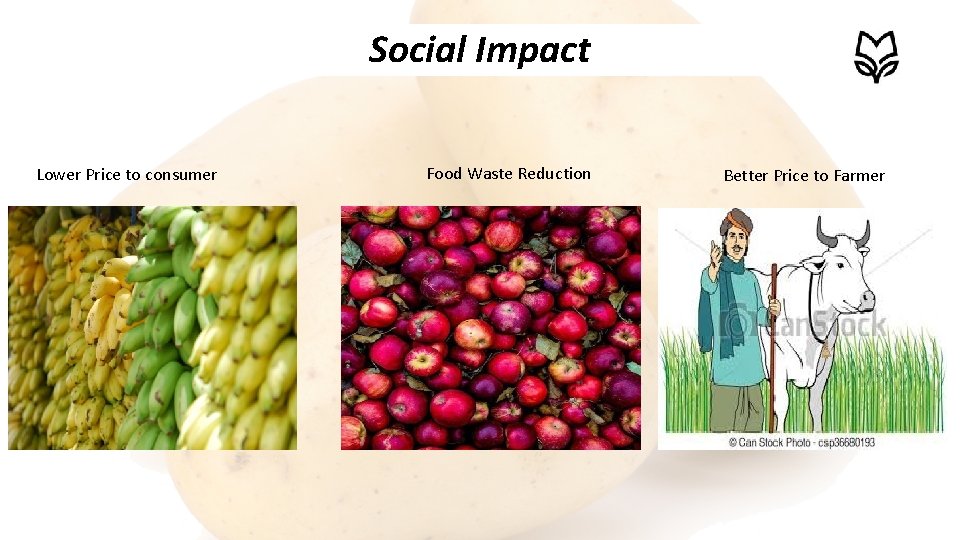 Social Impact

Lower Price to consumer

Food Waste Reduction

Better Price to Farmer

©CanStock

© Can Stock Photo - csp36680193